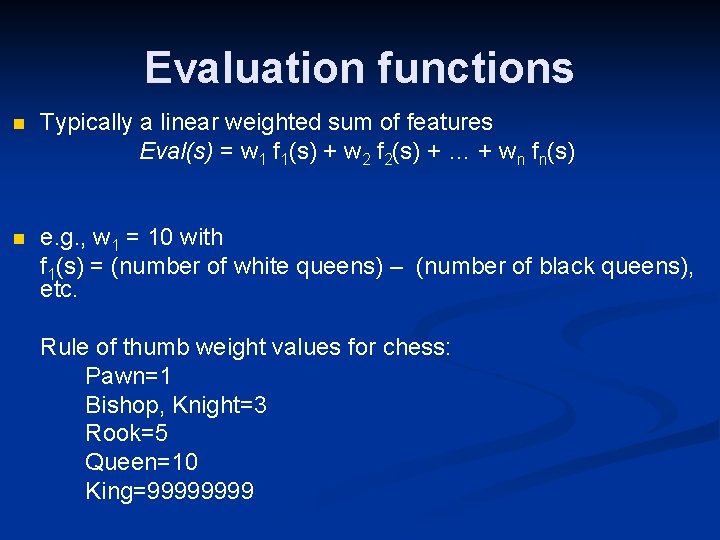 Evaluation functions

Typically a linear weighted sum of features
$Eval(s) = w_1 f_1(s) + w_2 f_2(s) + \ldots + w_n f_n(s)$

e.g., $w_1 = 10$ with
$f_1(s)$ = (number of white queens) – (number of black queens), etc.

Rule of thumb weight values for chess:
Pawn=1
Bishop, Knight=3
Rook=5
Queen=10
King=99999999